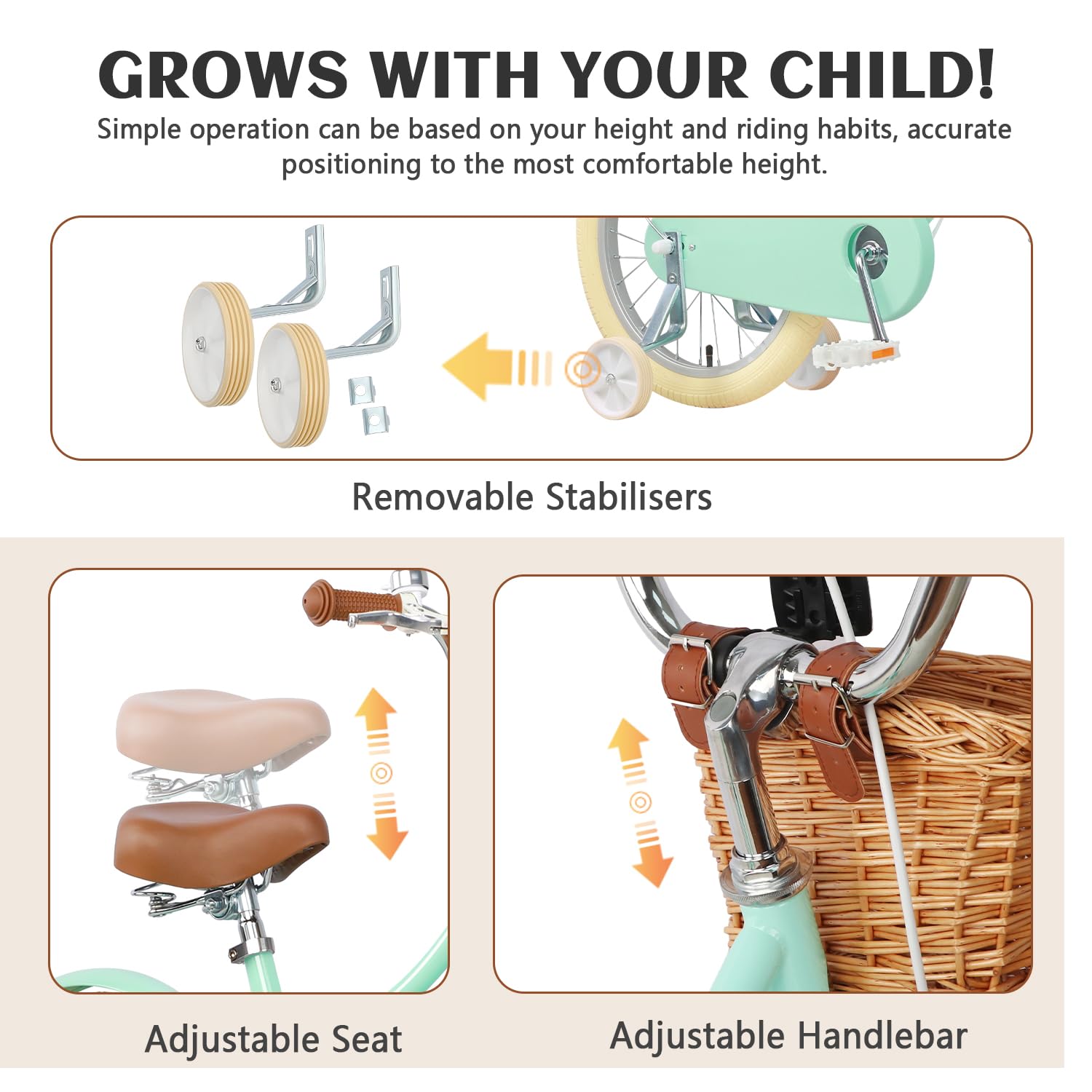 GROWS WITH YOUR CHILD!

Simple operation can be based on your height and riding habits, accurate positioning to the most comfortable height.

Removable Stabilisers

Adjustable Seat

Adjustable Handlebar